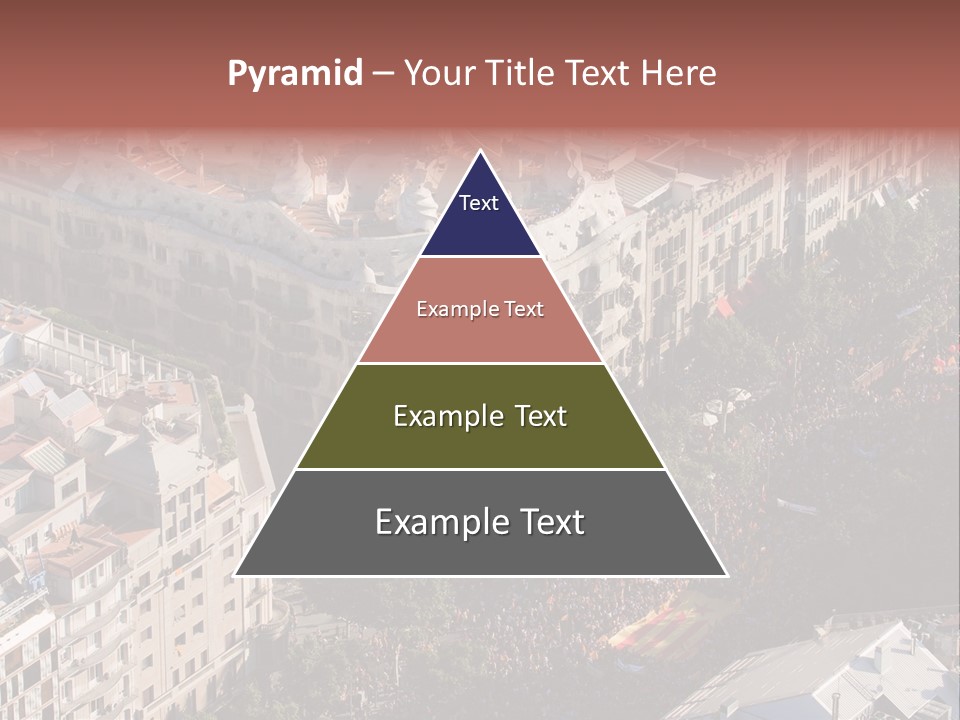 Pyramid – Your Title Text Here

Text

Example Text

Example Text

Example Text